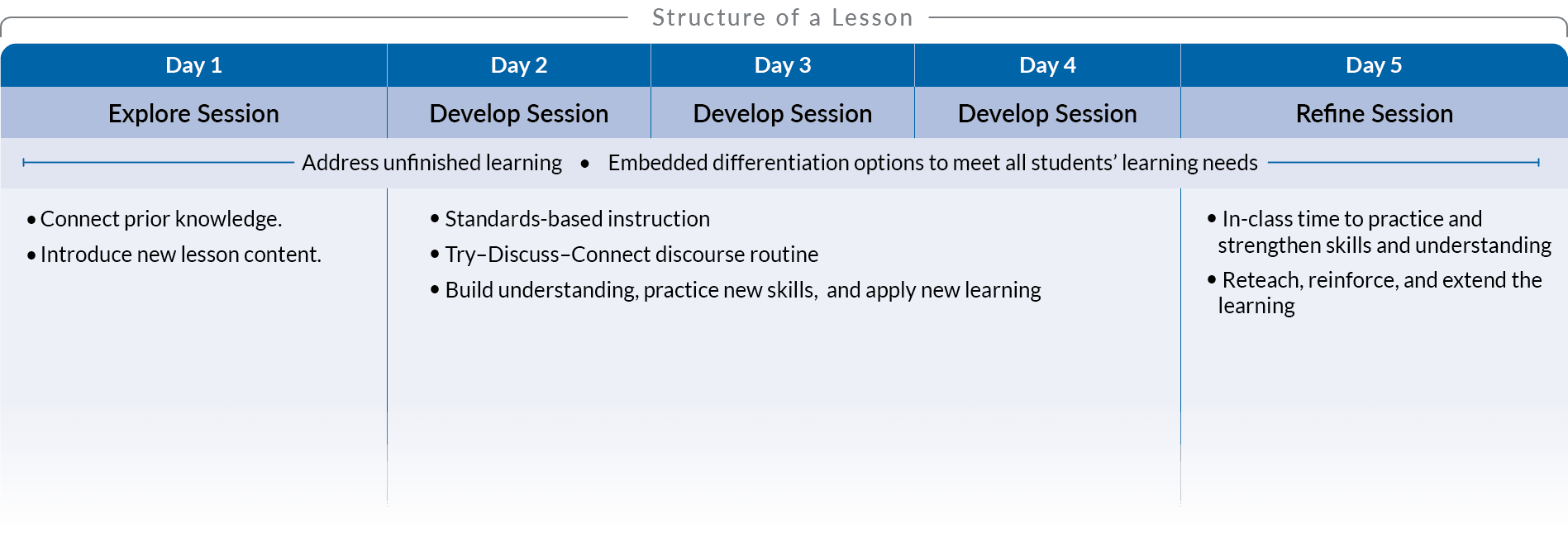 Structure of a Lesson

| Day 1 | Day 2 | Day 3 | Day 4 | Day 5 |
|---|---|---|---|---|
| Explore Session | Develop Session | Develop Session | Develop Session | Refine Session |

Address unfinished learning • Embedded differentiation options to meet all students' learning needs

• Connect prior knowledge.
• Introduce new lesson content.

• Standards-based instruction
• Try–Discuss–Connect discourse routine
• Build understanding, practice new skills, and apply new learning

• In-class time to practice and strengthen skills and understanding
• Reteach, reinforce, and extend the learning